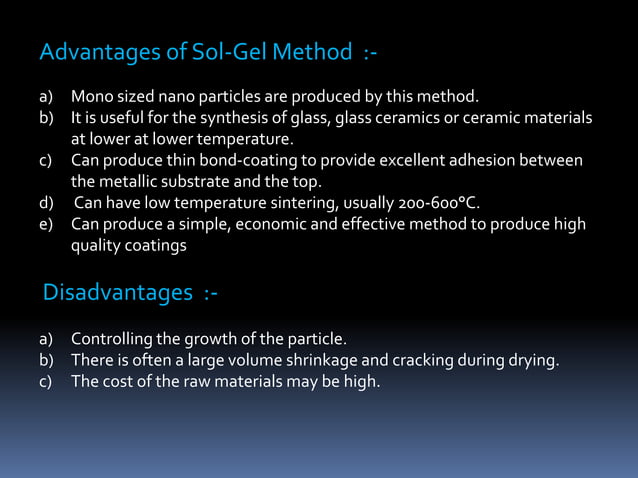 Advantages of Sol-Gel Method :-

a) Mono sized nano particles are produced by this method.
b) It is useful for the synthesis of glass, glass ceramics or ceramic materials at lower at lower temperature.
c) Can produce thin bond-coating to provide excellent adhesion between the metallic substrate and the top.
d) Can have low temperature sintering, usually 200-600°C.
e) Can produce a simple, economic and effective method to produce high quality coatings

Disadvantages :-

a) Controlling the growth of the particle.
b) There is often a large volume shrinkage and cracking during drying.
c) The cost of the raw materials may be high.